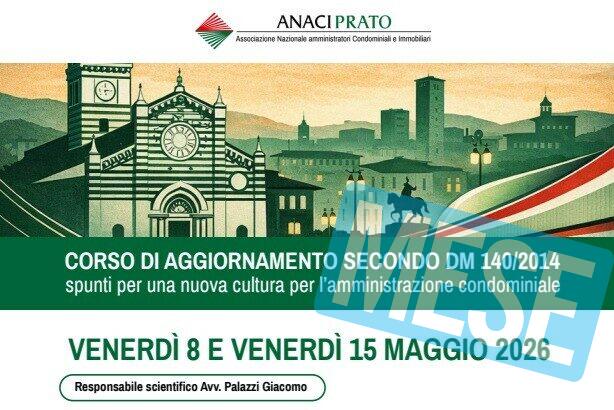 ANACI PRATO
Associazione Nazionale amministratori Condominiali e Immobiliari

CORSO DI AGGIORNAMENTO SECONDO DM 140/2014
spunti per una nuova cultura per l'amministrazione condominiale

MESE

VENERDÌ 8 E VENERDÌ 15 MAGGIO 2026

Responsabile scientifico Avv. Palazzi Giacomo